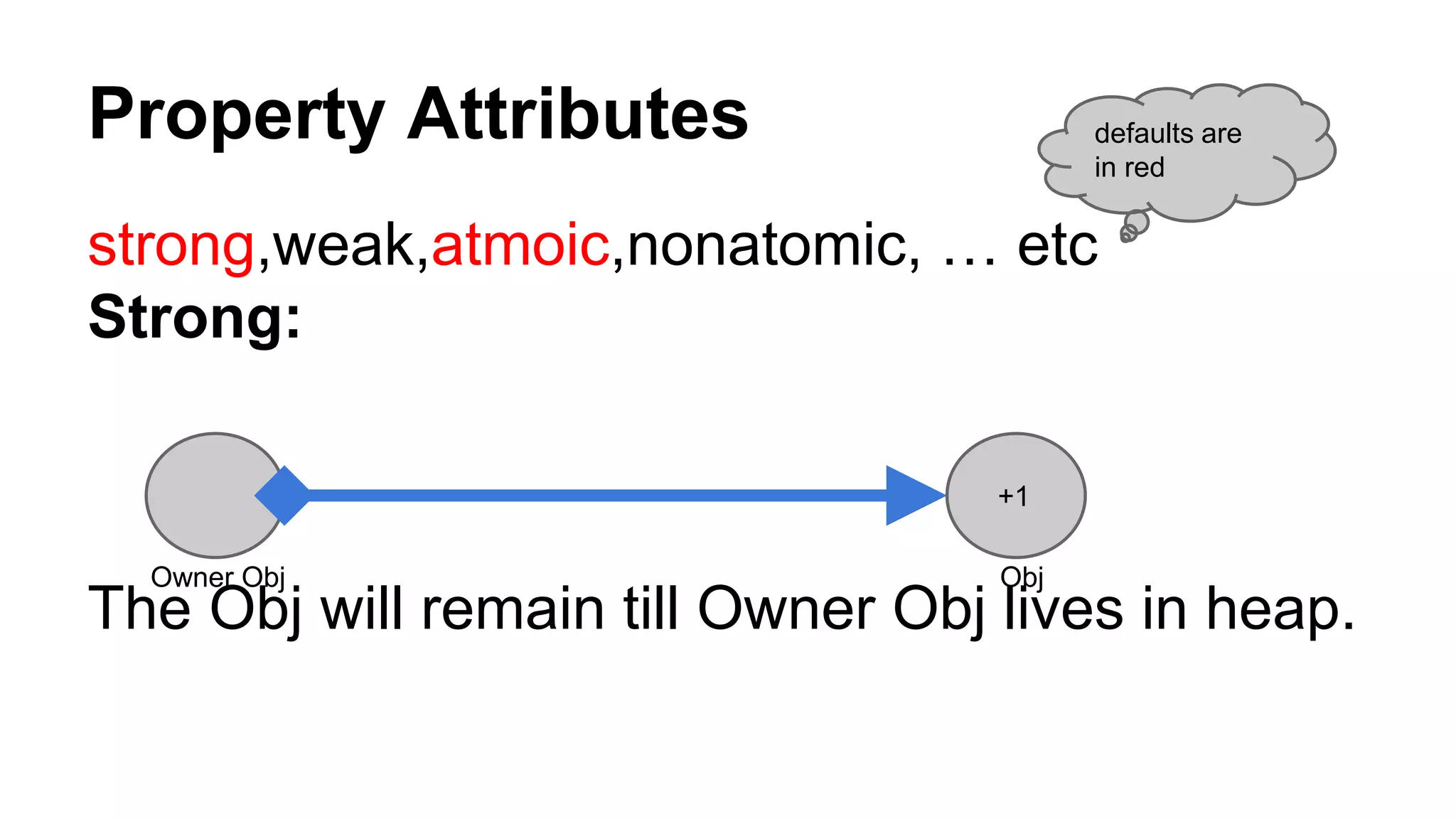 Property Attributes

defaults are in red

strong,weak,atmoic,nonatomic, … etc
Strong:

+1

Owner Obj

Obj

The Obj will remain till Owner Obj lives in heap.